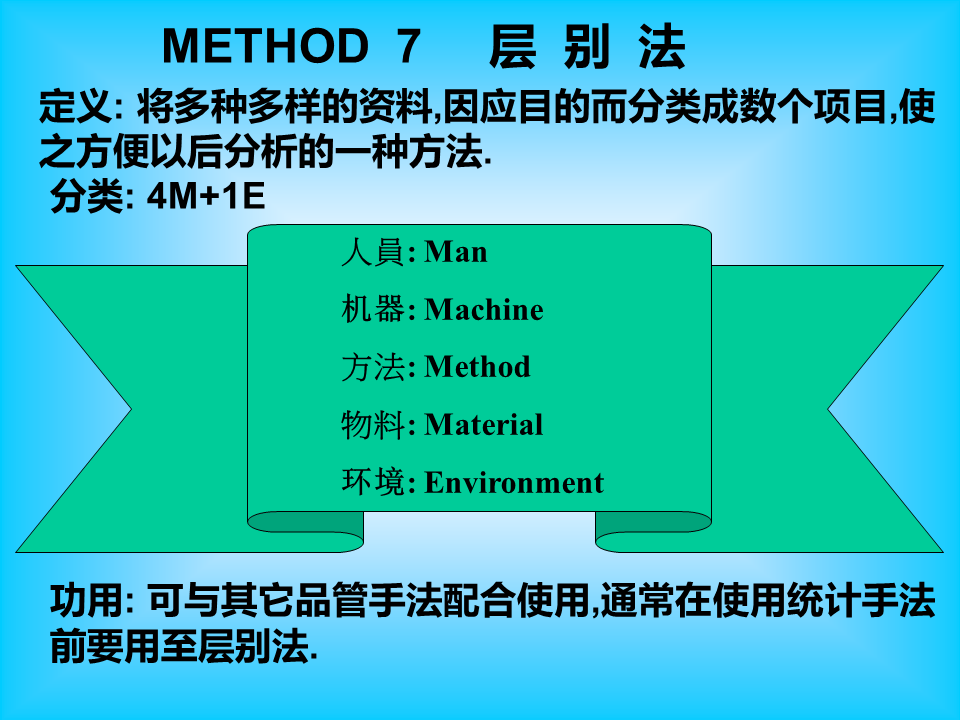 METHOD 7 层 别 法

定义: 将多种多样的资料,因应目的而分类成数个项目,使之方便以后分析的一种方法.

分类: 4M+1E

人員: Man

机器: Machine

方法: Method

物料: Material

环境: Environment

功用: 可与其它品管手法配合使用,通常在使用统计手法前要用至层别法.